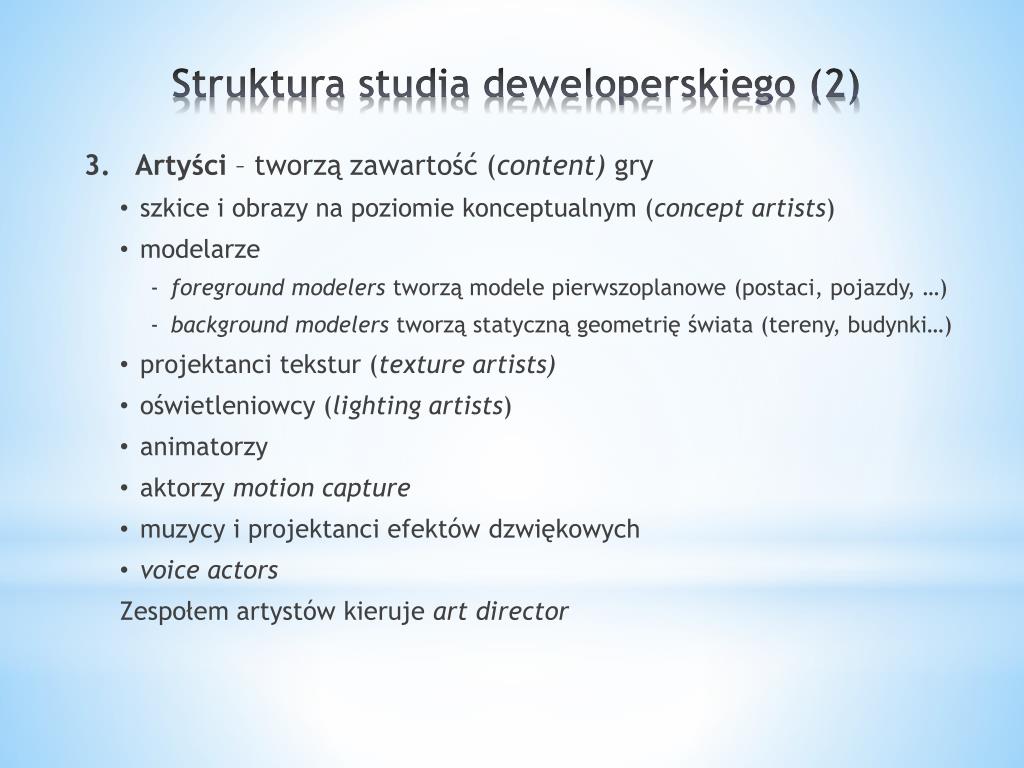 Struktura studia deweloperskiego (2)

3. Artyści – tworzą zawartość (content) gry

• szkice i obrazy na poziomie konceptualnym (concept artists)
• modelarze
  - foreground modelers tworzą modele pierwszoplanowe (postaci, pojazdy, …)
  - background modelers tworzą statyczną geometrię świata (tereny, budynki…)
• projektanci tekstur (texture artists)
• oświetleniowcy (lighting artists)
• animatorzy
• aktorzy motion capture
• muzycy i projektanci efektów dzwiękowych
• voice actors

Zespołem artystów kieruje art director